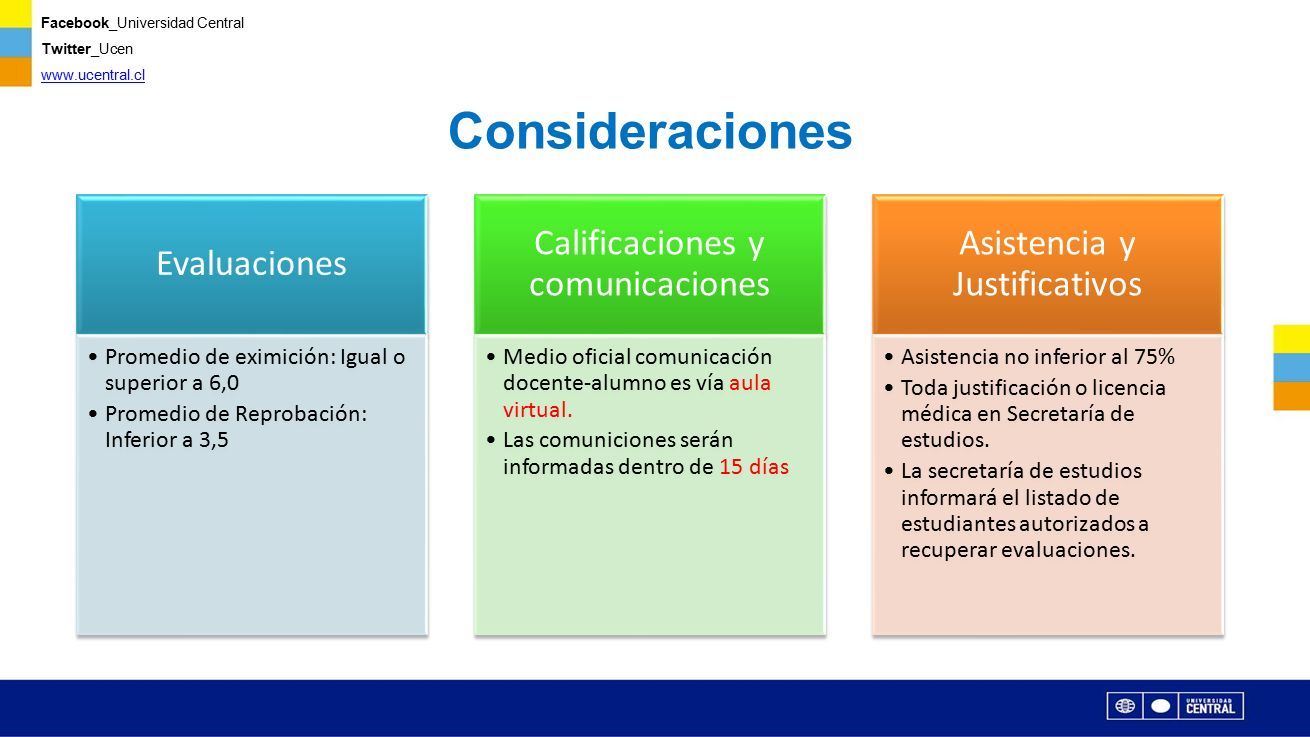 Facebook_Universidad Central
Twitter_Ucen
www.ucentral.cl

Consideraciones

Evaluaciones

• Promedio de eximición: Igual o superior a 6,0
• Promedio de Reprobación: Inferior a 3,5

Calificaciones y comunicaciones

• Medio oficial comunicación docente-alumno es vía aula virtual.
• Las comuniciones serán informadas dentro de 15 días

Asistencia y Justificativos

• Asistencia no inferior al 75%
• Toda justificación o licencia médica en Secretaría de estudios.
• La secretaría de estudios informará el listado de estudiantes autorizados a recuperar evaluaciones.

UNIVERSIDAD CENTRAL